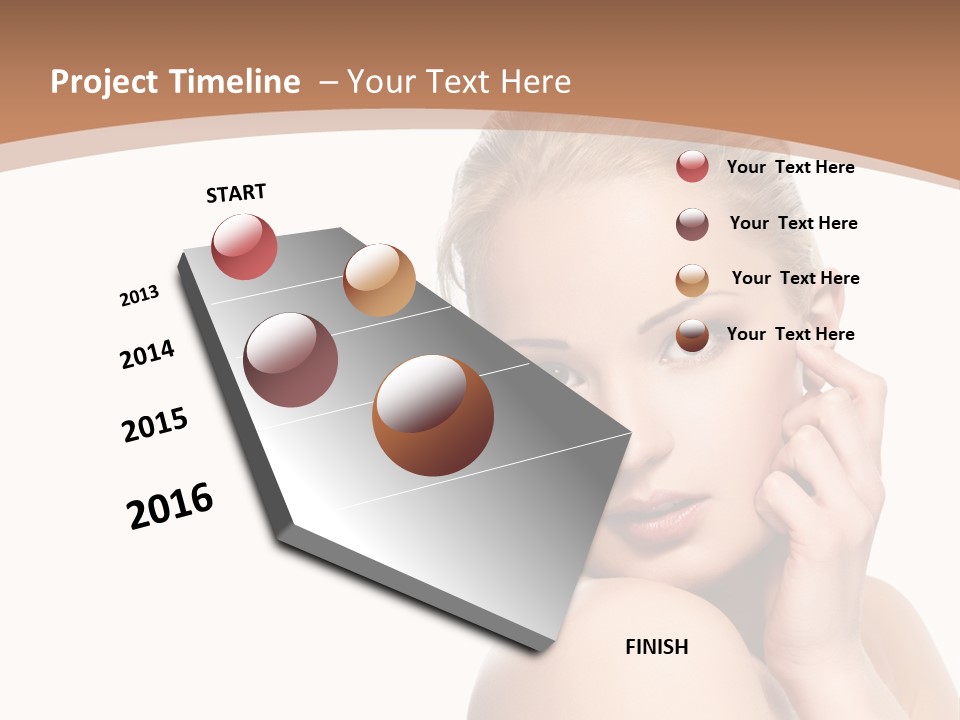 Project Timeline – Your Text Here

START

2013

2014

2015

2016

FINISH

Your Text Here

Your Text Here

Your Text Here

Your Text Here